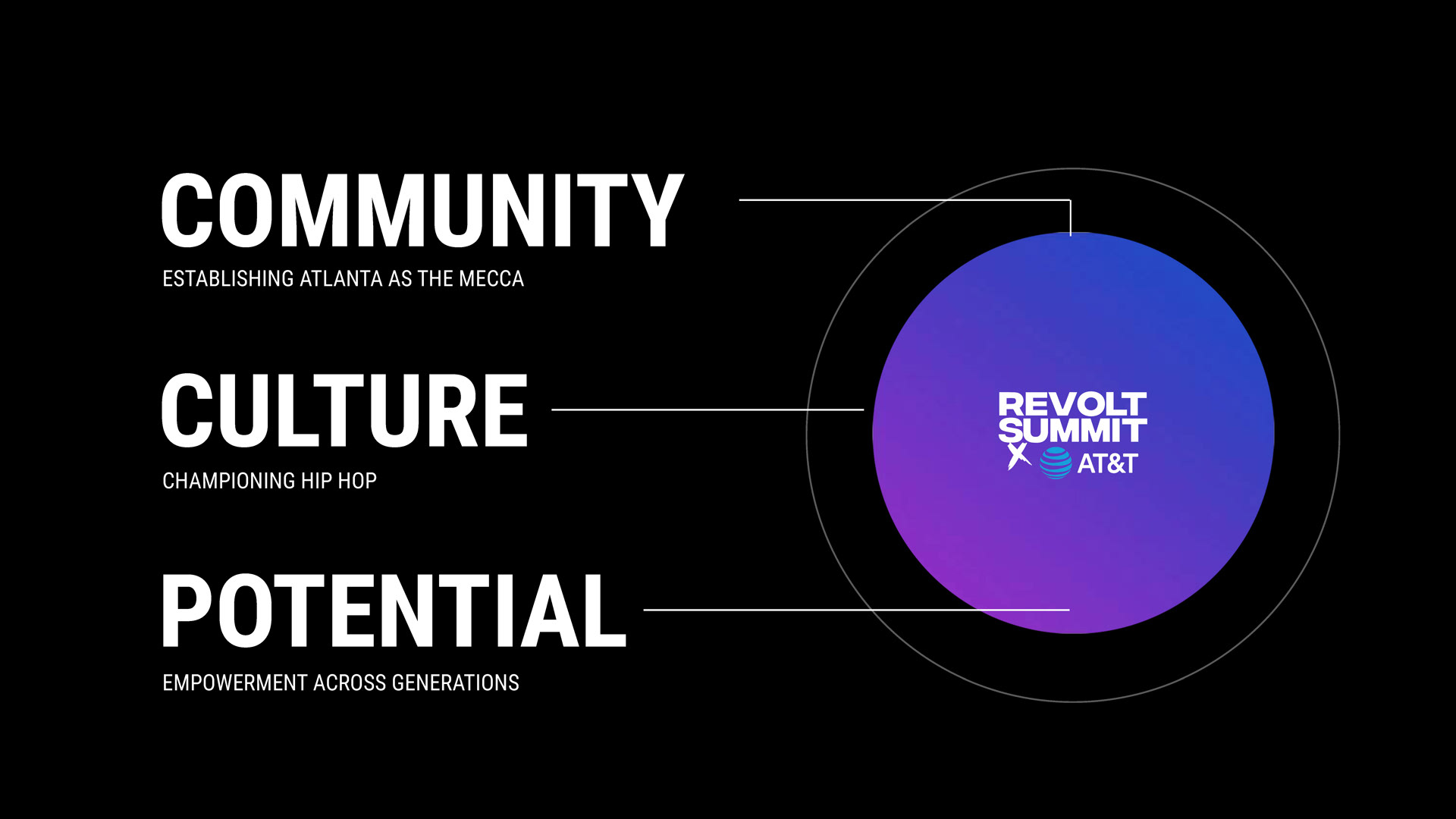 COMMUNITY

ESTABLISHING ATLANTA AS THE MECCA

CULTURE

CHAMPIONING HIP HOP

POTENTIAL

EMPOWERMENT ACROSS GENERATIONS

REVOLT SUMMIT X AT&T